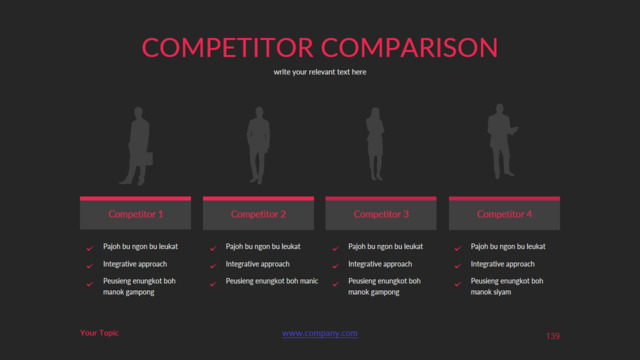 COMPETITOR COMPARISON

write your relevant text here

Competitor 1

Pajoh bu ngon bu leukat
Integrative approach
Peusieng enungkot boh manok gampong

Competitor 2

Pajoh bu ngon bu leukat
Integrative approach
Peusieng enungkot boh manic

Competitor 3

Pajoh bu ngon bu leukat
Integrative approach
Peusieng enungkot boh manok gampong

Competitor 4

Pajoh bu ngon bu leukat
Integrative approach
Peusieng enungkot boh manok siyam

Your Topic

www.company.com

139